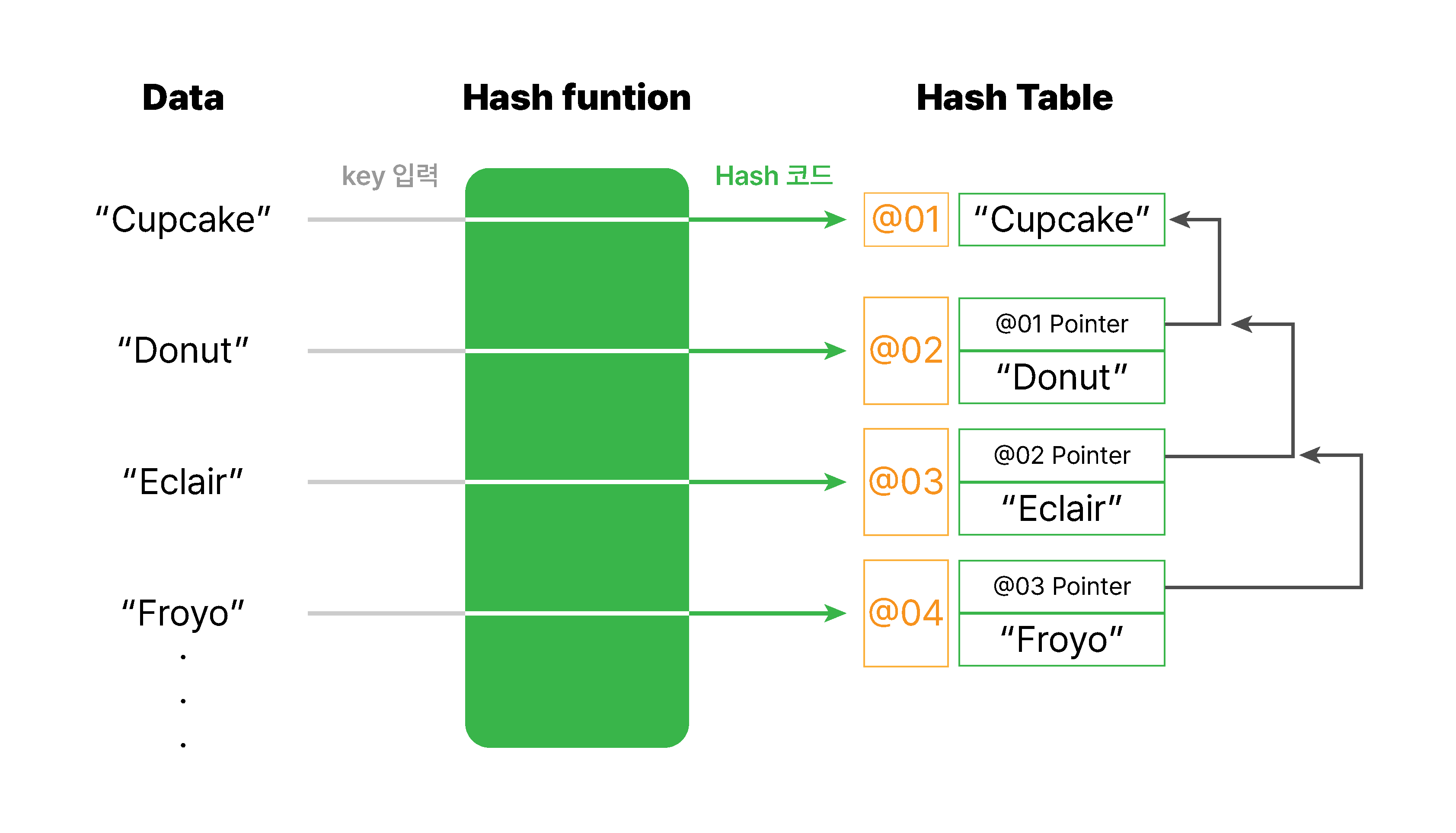 Data

Hash funtion

Hash Table

key 입력

Hash 코드

"Cupcake"

"Donut"

"Eclair"

"Froyo"

.
.
.

@01 "Cupcake"

@02 @01 Pointer "Donut"

@03 @02 Pointer "Eclair"

@04 @03 Pointer "Froyo"